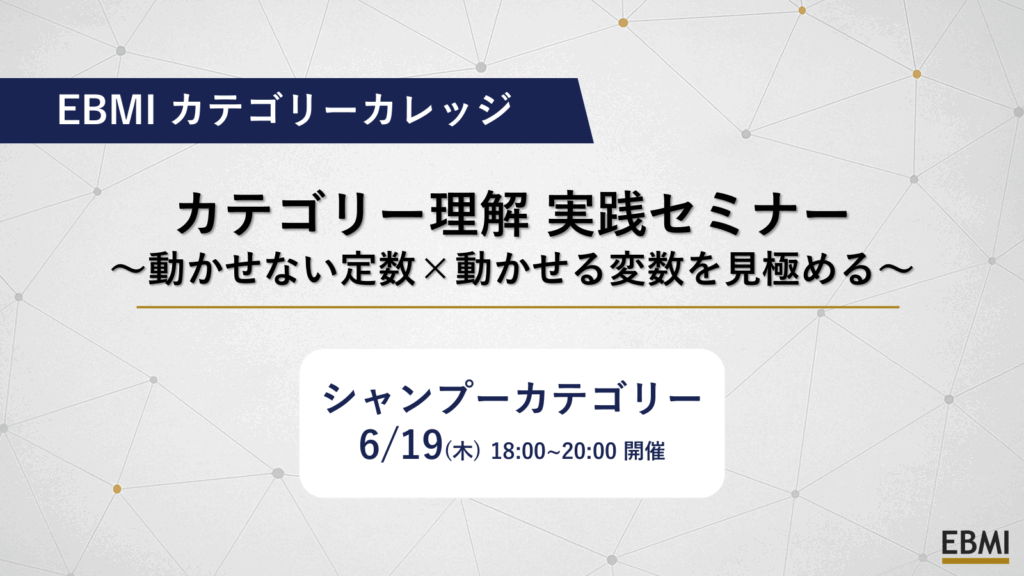 EBMI カテゴリーカレッジ

カテゴリー理解 実践セミナー
〜動かせない定数×動かせる変数を見極める〜

シャンプーカテゴリー
6/19(木) 18:00~20:00 開催

EBMI